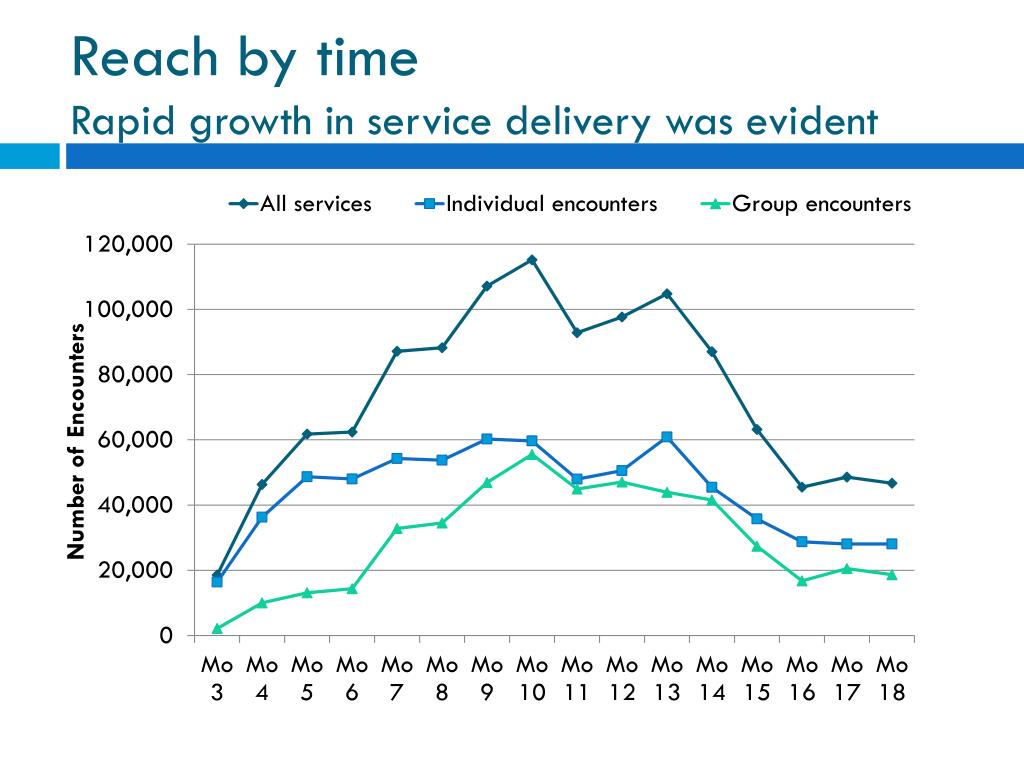 Reach by time
Rapid growth in service delivery was evident

All services
Individual encounters
Group encounters

Number of Encounters

120,000
100,000
80,000
60,000
40,000
20,000
0

Mo 3
Mo 4
Mo 5
Mo 6
Mo 7
Mo 8
Mo 9
Mo 10
Mo 11
Mo 12
Mo 13
Mo 14
Mo 15
Mo 16
Mo 17
Mo 18